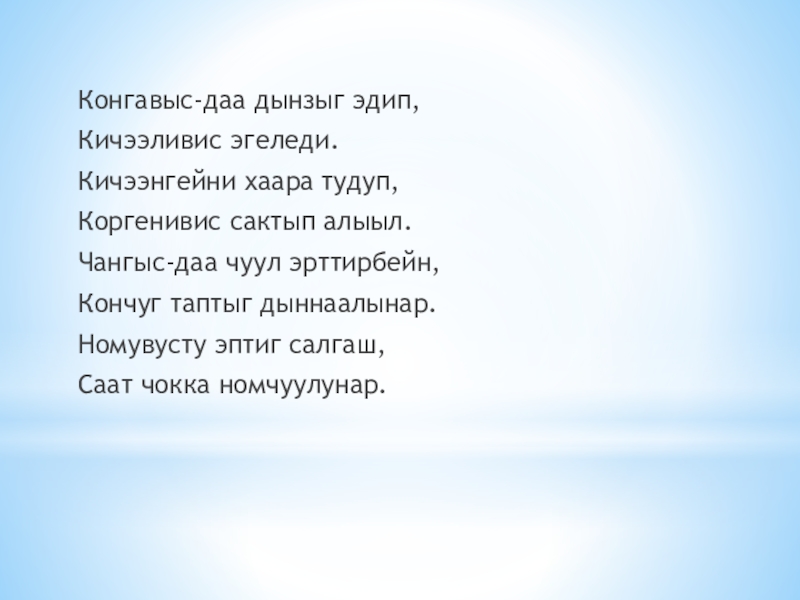 Конгавыс-даа дынзыг эдип,
Кичээливис эгеледи.
Кичээнгейни хаара тудуп,
Коргенивис сактып алыыл.
Чангыс-даа чуул эрттирбейн,
Кончуг таптыг дыннаалынар.
Номувусту эптиг салгаш,
Саат чокка номчуулунар.